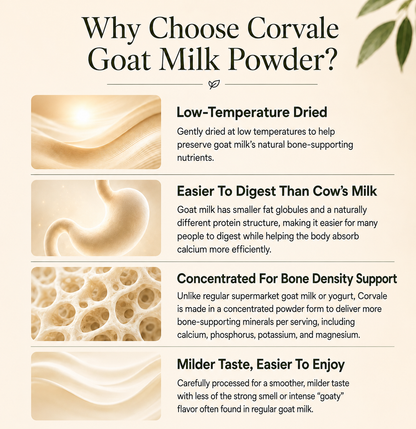 Why Choose Corvale Goat Milk Powder?

Low-Temperature Dried

Gently dried at low temperatures to help preserve goat milk's natural bone-supporting nutrients.

Easier To Digest Than Cow's Milk

Goat milk has smaller fat globules and a naturally different protein structure, making it easier for many people to digest while helping the body absorb calcium more efficiently.

Concentrated For Bone Density Support

Unlike regular supermarket goat milk or yogurt, Corvale is made in a concentrated powder form to deliver more bone-supporting minerals per serving, including calcium, phosphorus, potassium, and magnesium.

Milder Taste, Easier To Enjoy

Carefully processed for a smoother, milder taste with less of the strong smell or intense "goaty" flavor often found in regular goat milk.